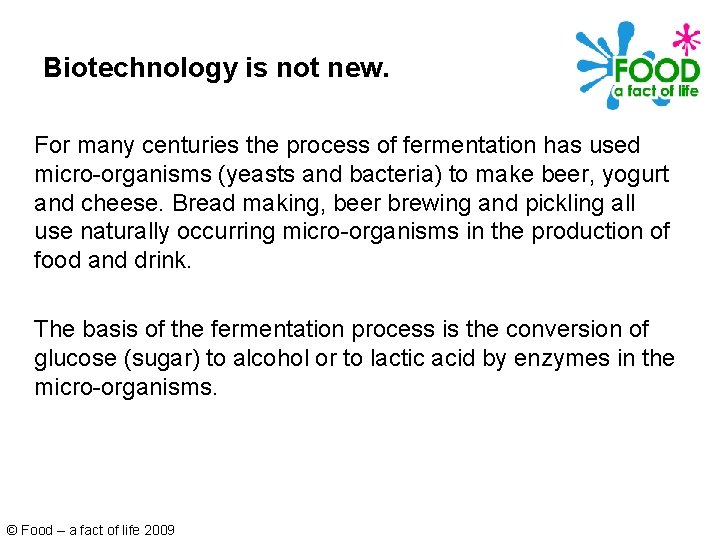 Biotechnology is not new.

FOOD
a fact of life

For many centuries the process of fermentation has used micro-organisms (yeasts and bacteria) to make beer, yogurt and cheese. Bread making, beer brewing and pickling all use naturally occurring micro-organisms in the production of food and drink.

The basis of the fermentation process is the conversion of glucose (sugar) to alcohol or to lactic acid by enzymes in the micro-organisms.

© Food – a fact of life 2009